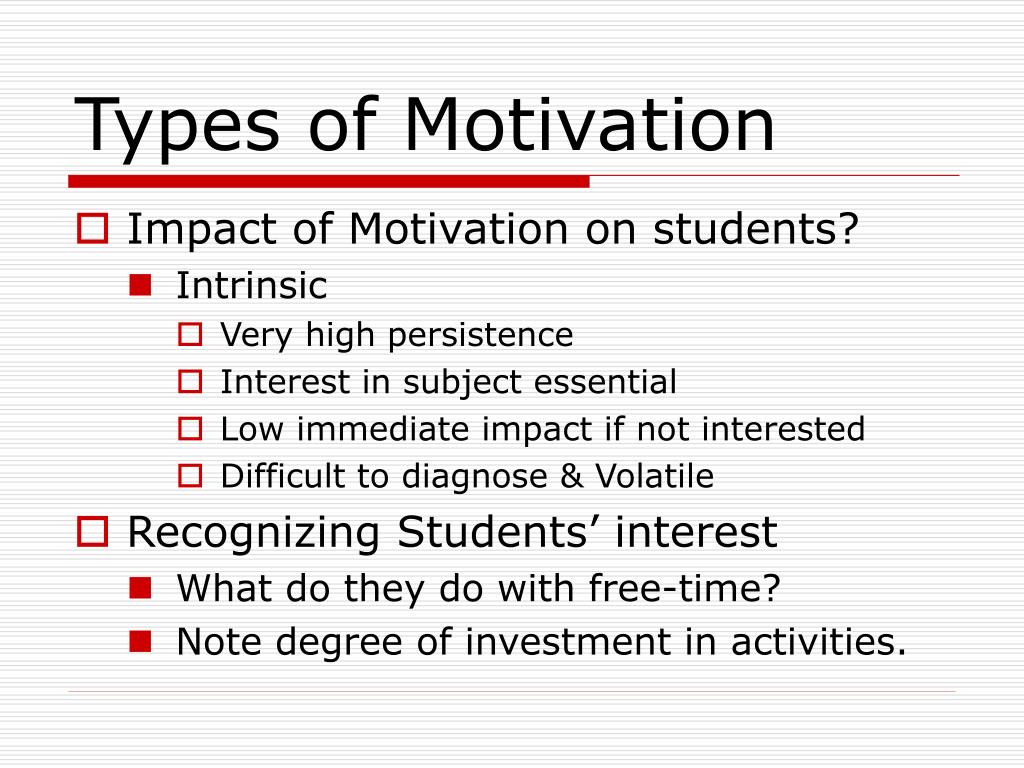 Types of Motivation

Impact of Motivation on students?

Intrinsic

Very high persistence

Interest in subject essential

Low immediate impact if not interested

Difficult to diagnose & Volatile

Recognizing Students’ interest

What do they do with free-time?

Note degree of investment in activities.